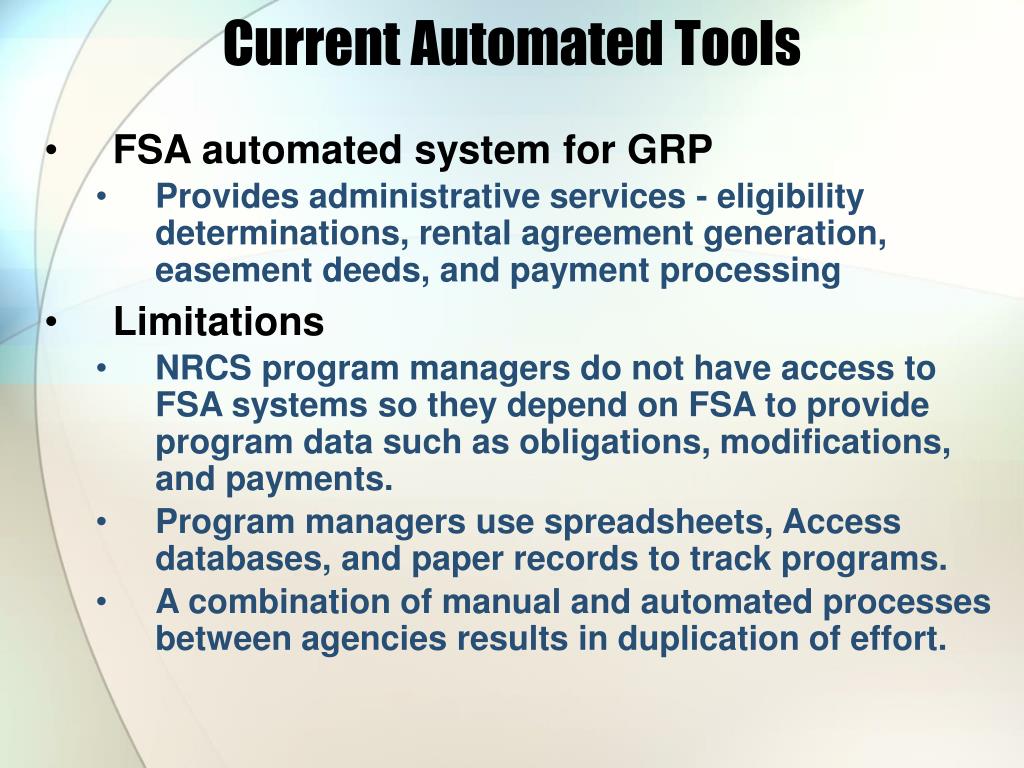 Current Automated Tools

• FSA automated system for GRP
  • Provides administrative services - eligibility determinations, rental agreement generation, easement deeds, and payment processing
• Limitations
  • NRCS program managers do not have access to FSA systems so they depend on FSA to provide program data such as obligations, modifications, and payments.
  • Program managers use spreadsheets, Access databases, and paper records to track programs.
  • A combination of manual and automated processes between agencies results in duplication of effort.